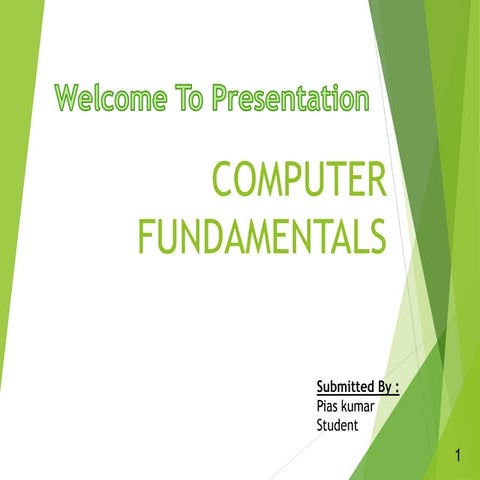 Welcome To Presentation

COMPUTER FUNDAMENTALS

Submitted By :
Pias kumar
Student

1